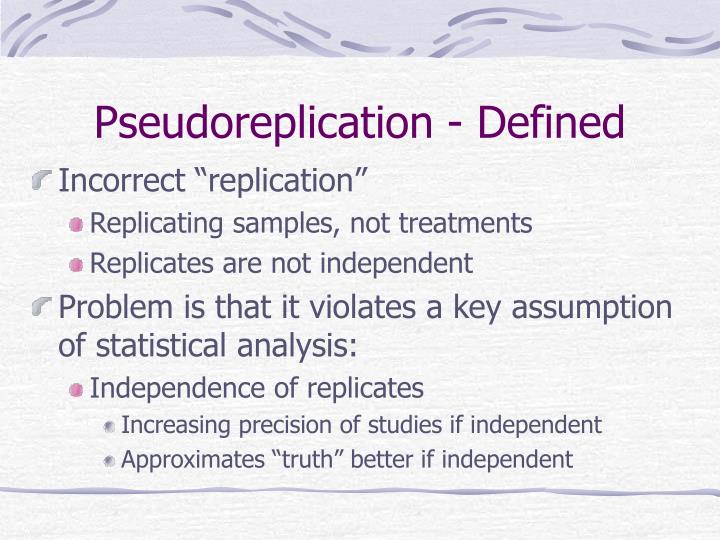 Pseudoreplication - Defined

Incorrect “replication”

Replicating samples, not treatments

Replicates are not independent

Problem is that it violates a key assumption of statistical analysis:

Independence of replicates

Increasing precision of studies if independent

Approximates “truth” better if independent